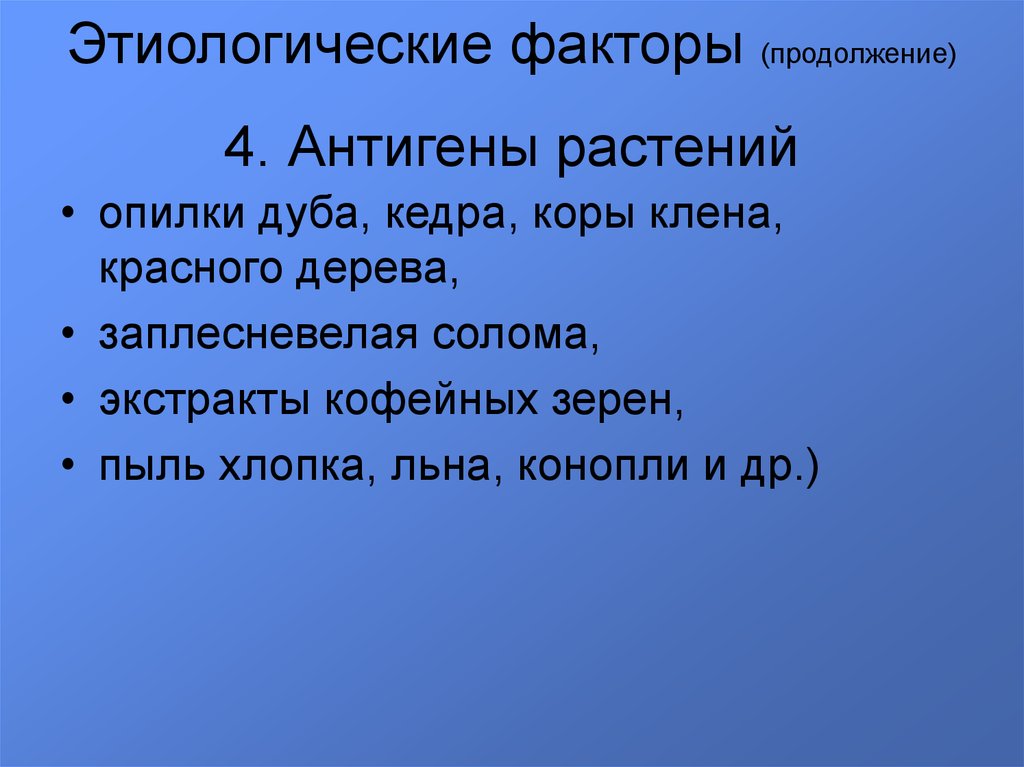 Этиологические факторы (продолжение)

4. Антигены растений

• опилки дуба, кедра, коры клена, красного дерева,
• заплесневелая солома,
• экстракты кофейных зерен,
• пыль хлопка, льна, конопли и др.)